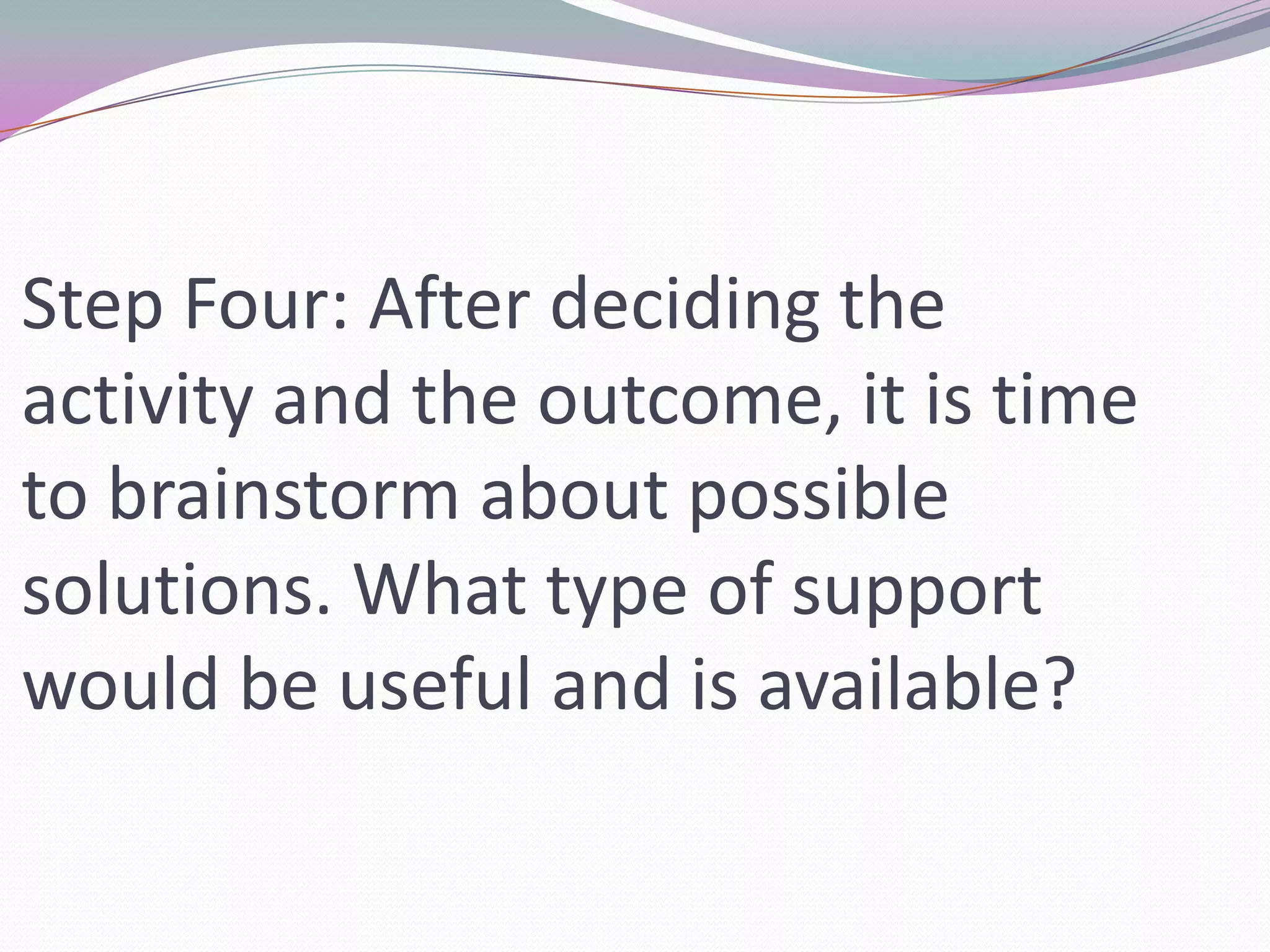 Step Four: After deciding the activity and the outcome, it is time to brainstorm about possible solutions. What type of support would be useful and is available?